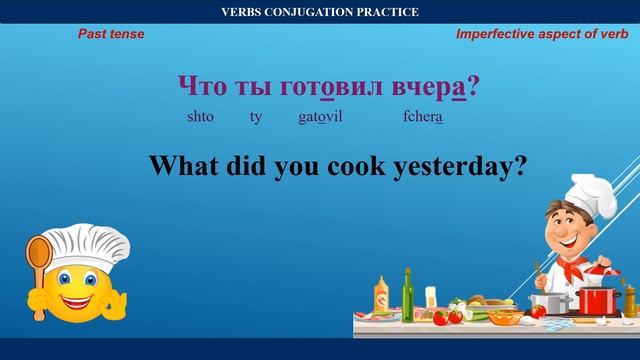 VERBS CONJUGATION PRACTICE

Past tense

Imperfective aspect of verb

Что ты готовил вчера?

shto ty gatovil fchera

What did you cook yesterday?